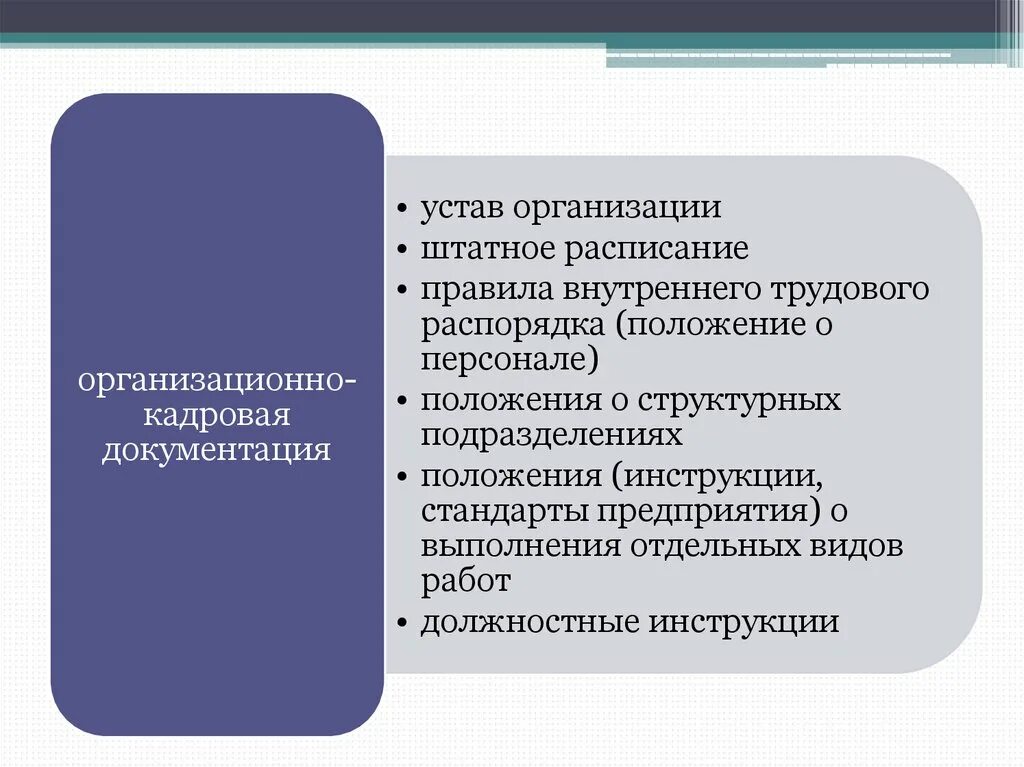 организационно-кадровая документация

• устав организации
• штатное расписание
• правила внутреннего трудового распорядка (положение о персонале)
• положения о структурных подразделениях
• положения (инструкции, стандарты предприятия) о выполнения отдельных видов работ
• должностные инструкции